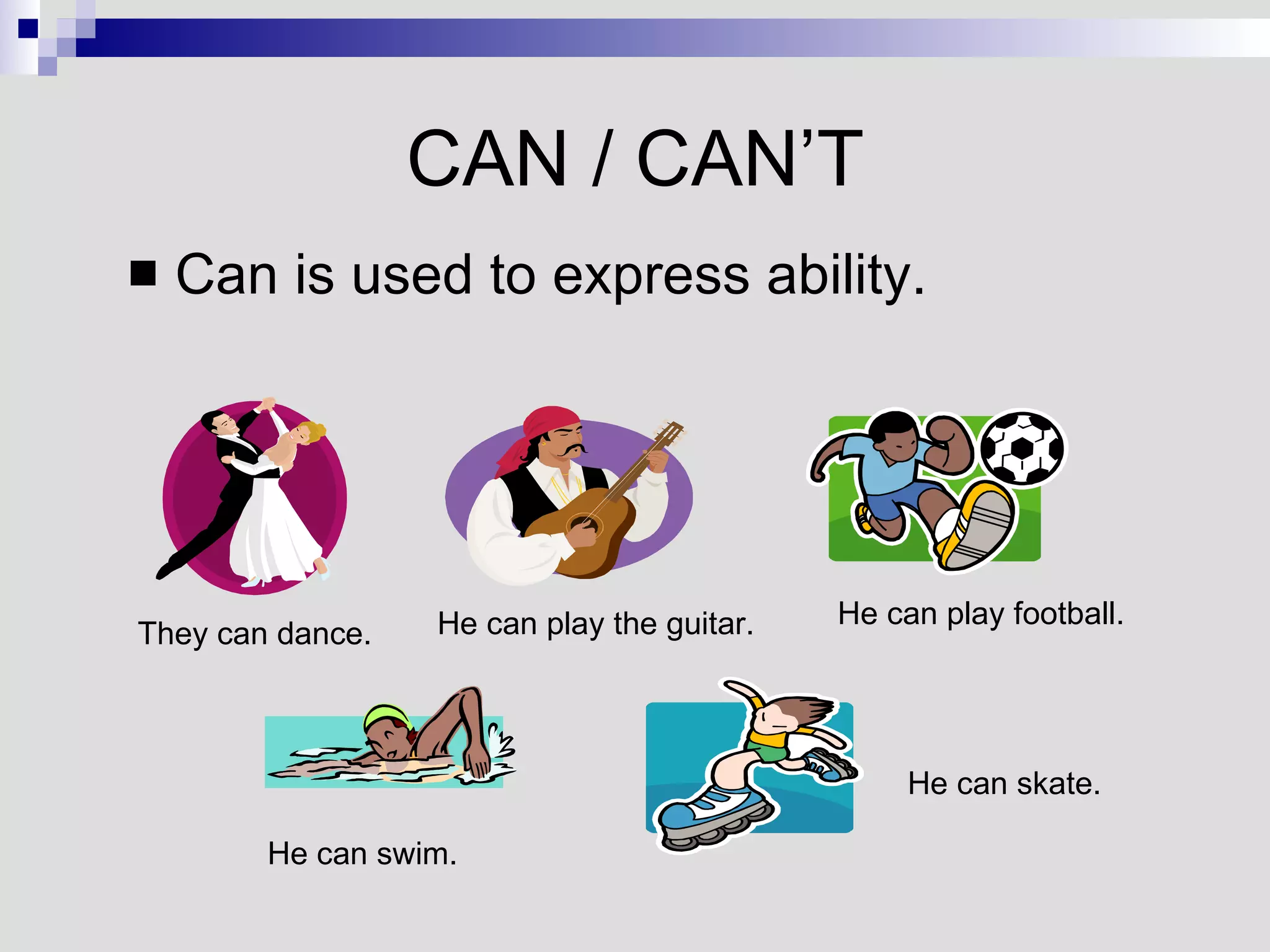 CAN / CAN’T

■ Can is used to express ability.

They can dance.

He can play the guitar.

He can play football.

He can swim.

He can skate.